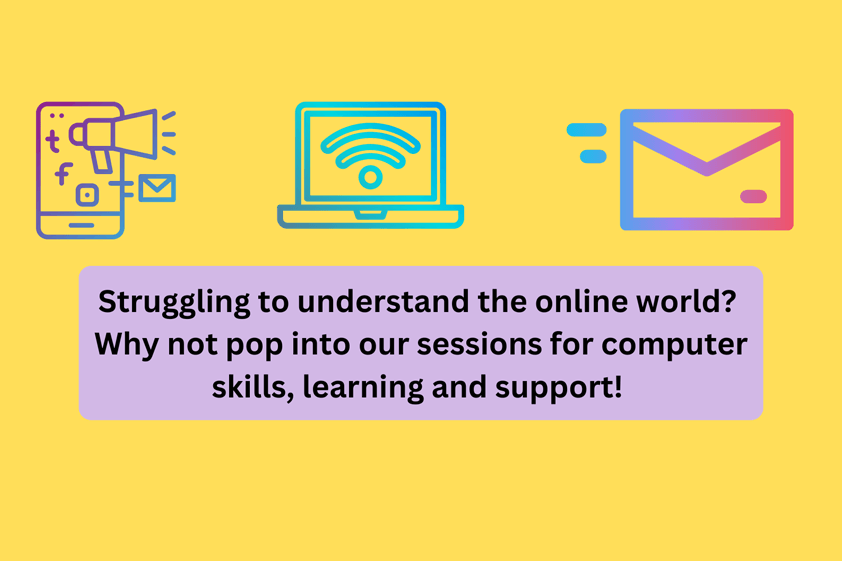 t
f

Struggling to understand the online world? Why not pop into our sessions for computer skills, learning and support!